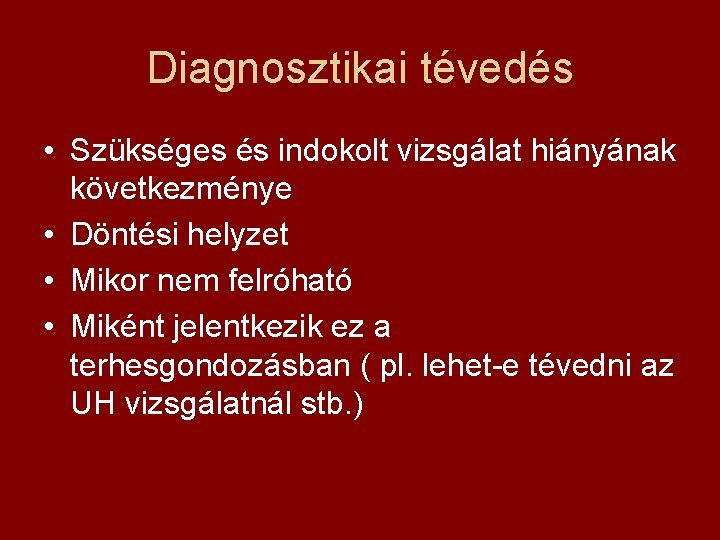 Diagnosztikai tévedés

• Szükséges és indokolt vizsgálat hiányának következménye
• Döntési helyzet
• Mikor nem felróható
• Miként jelentkezik ez a terhesgondozásban ( pl. lehet-e tévedni az UH vizsgálatnál stb.)